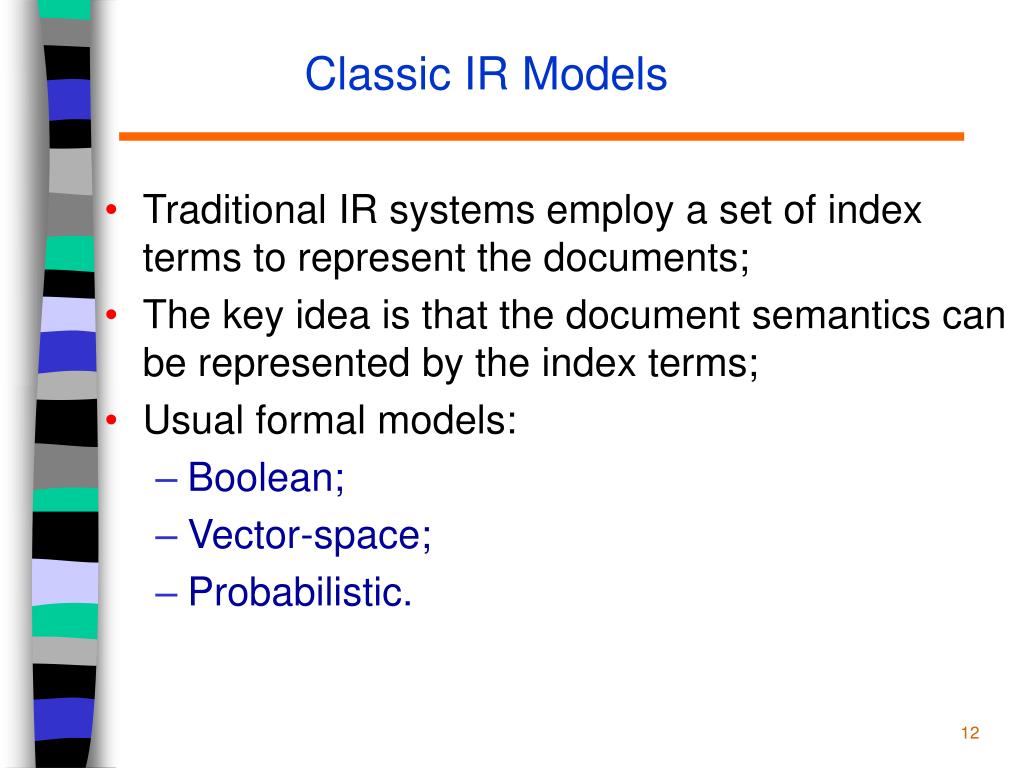 Classic IR Models

• Traditional IR systems employ a set of index terms to represent the documents;
• The key idea is that the document semantics can be represented by the index terms;
• Usual formal models:
– Boolean;
– Vector-space;
– Probabilistic.

12